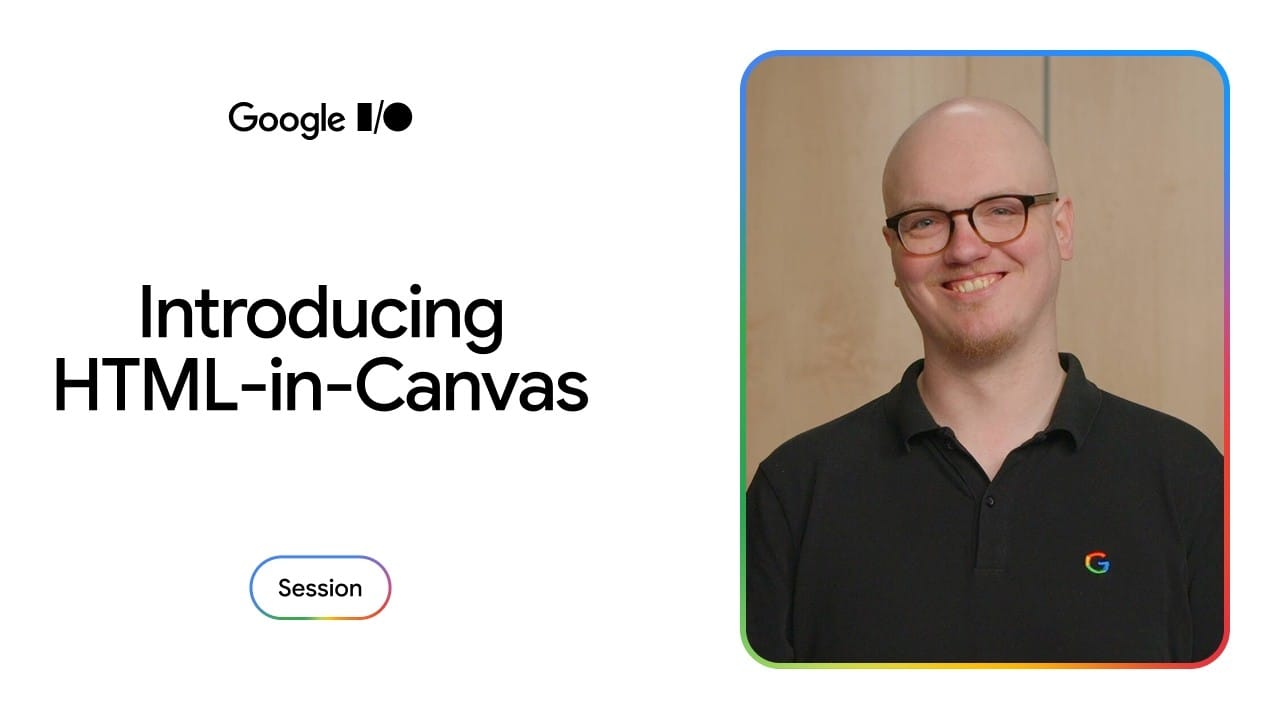 Google I/O

Introducing HTML-in-Canvas

Session

G